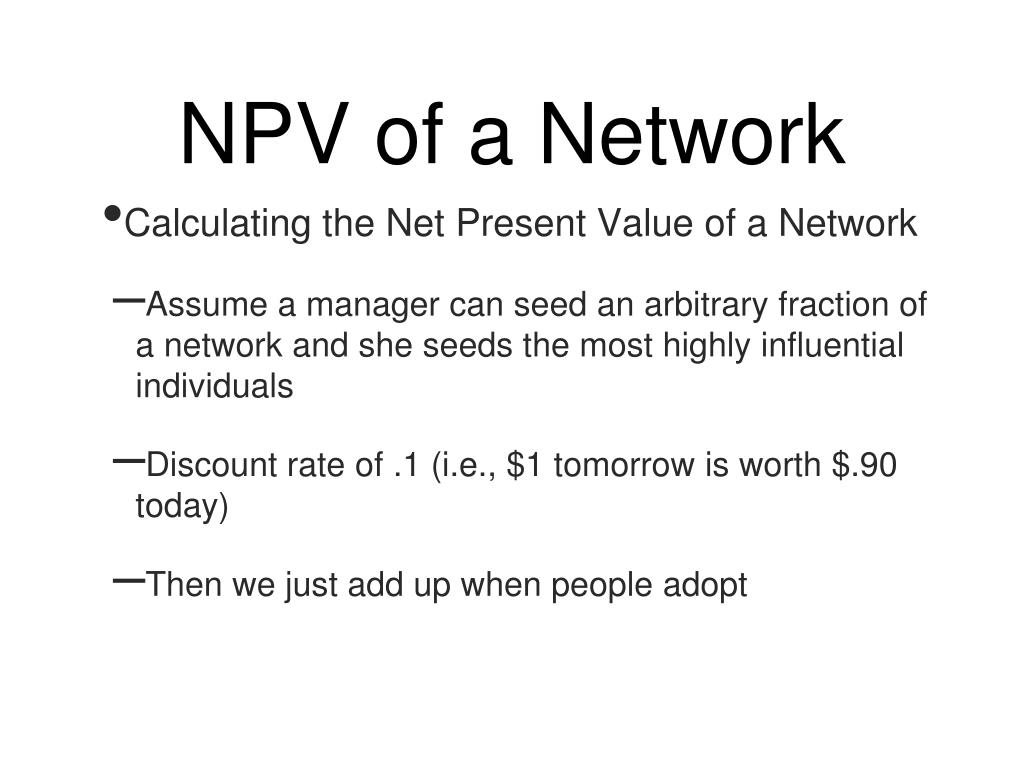 NPV of a Network

• Calculating the Net Present Value of a Network

– Assume a manager can seed an arbitrary fraction of a network and she seeds the most highly influential individuals

– Discount rate of .1 (i.e., \$1 tomorrow is worth \$.90 today)

– Then we just add up when people adopt